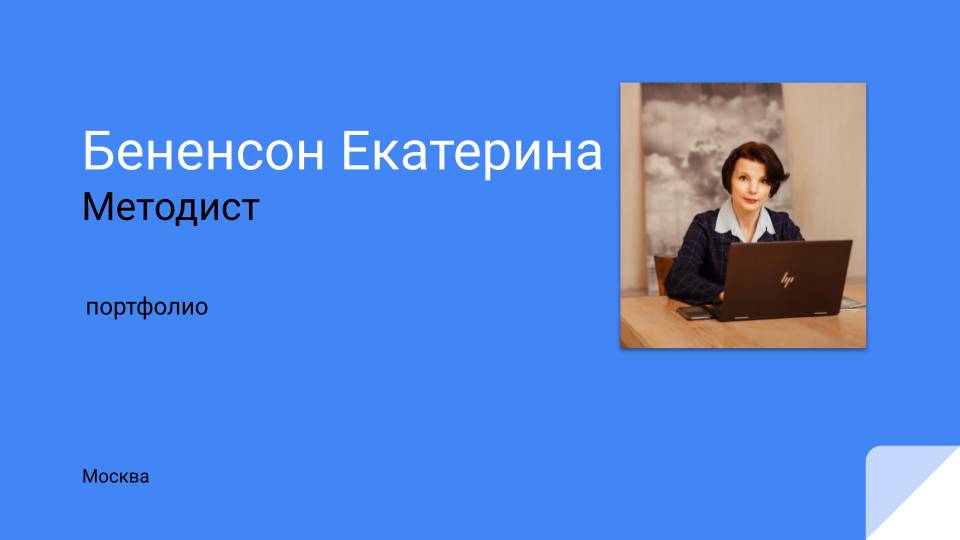 Бененсон Екатерина
Методист

портфолио

hp

Москва